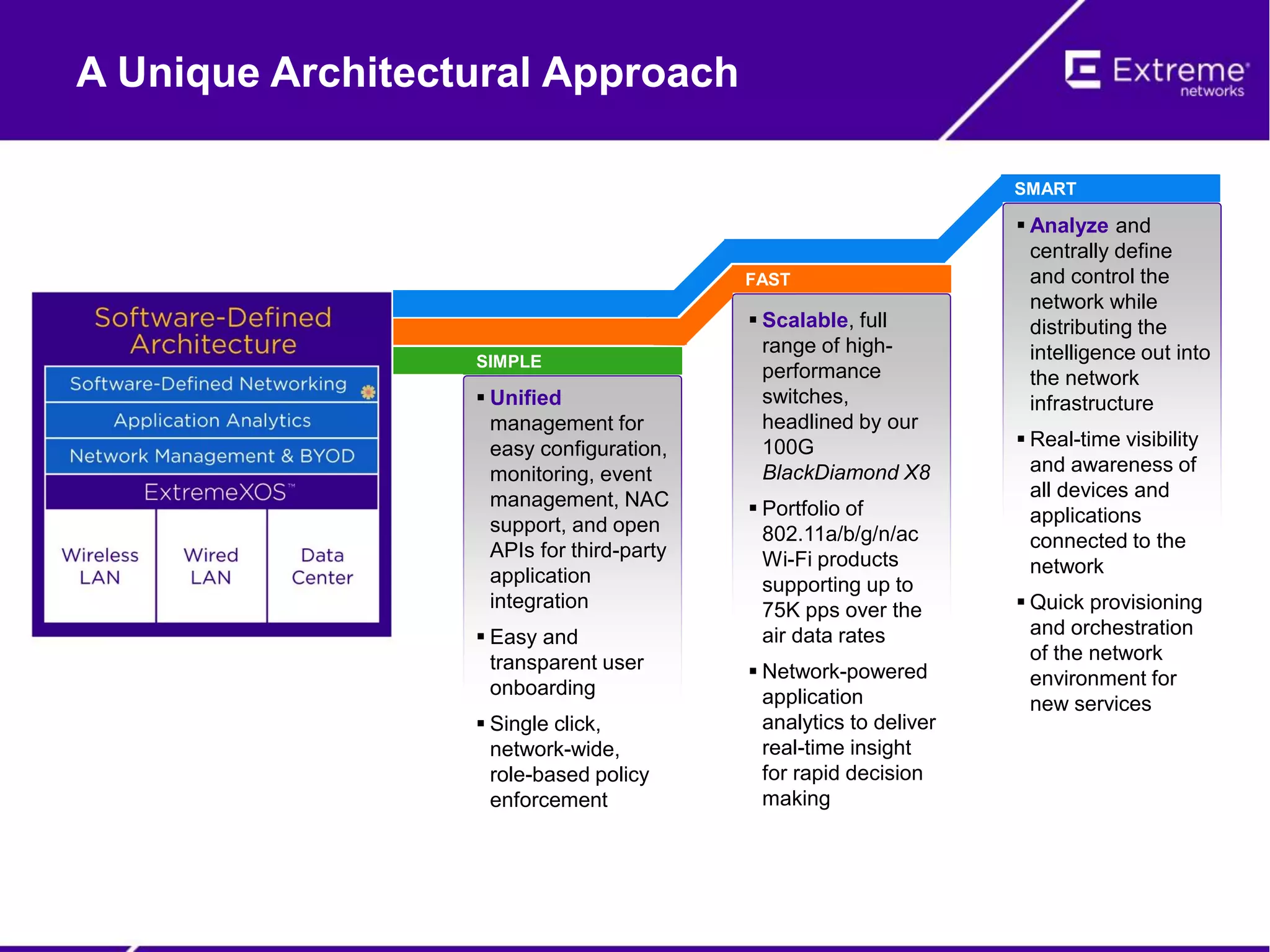 A Unique Architectural Approach

Extreme networks

Software-Defined Architecture

Software-Defined Networking

Application Analytics

Network Management & BYOD

ExtremeXOS™

Wireless LAN

Wired LAN

Data Center

SIMPLE

▪ Unified management for easy configuration, monitoring, event management, NAC support, and open APIs for third-party application integration

▪ Easy and transparent user onboarding

▪ Single click, network-wide, role-based policy enforcement

FAST

▪ Scalable, full range of high-performance switches, headlined by our 100G BlackDiamond X8

▪ Portfolio of 802.11a/b/g/n/ac Wi-Fi products supporting up to 75K pps over the air data rates

▪ Network-powered application analytics to deliver real-time insight for rapid decision making

SMART

▪ Analyze and centrally define and control the network while distributing the intelligence out into the network infrastructure

▪ Real-time visibility and awareness of all devices and applications connected to the network

▪ Quick provisioning and orchestration of the network environment for new services